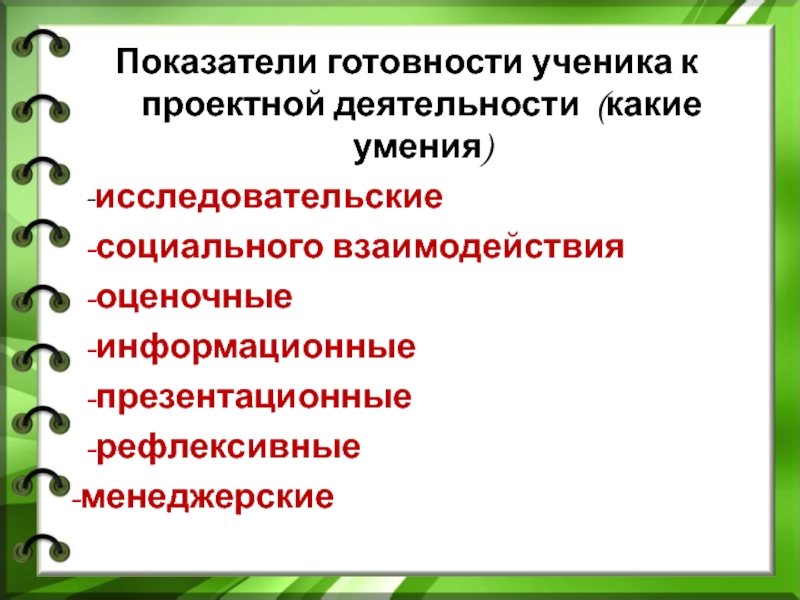 Показатели готовности ученика к проектной деятельности (какие умения)

-исследовательские

-социального взаимодействия

-оценочные

-информационные

-презентационные

-рефлексивные

-менеджерские